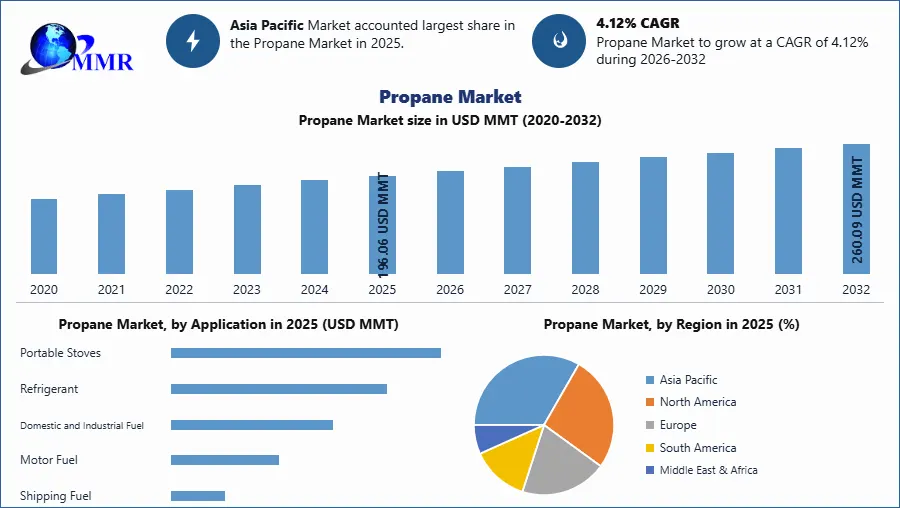 MMR

Asia Pacific Market accounted largest share in the Propane Market in 2025.

4.12% CAGR
Propane Market to grow at a CAGR of 4.12% during 2026-2032

Propane Market
Propane Market size in USD MMT (2020-2032)

196.06 USD MMT
260.09 USD MMT

2020 2021 2022 2023 2024 2025 2026 2027 2028 2029 2030 2031 2032

Propane Market, by Application in 2025 (USD MMT)

Portable Stoves
Refrigerant
Domestic and Industrial Fuel
Motor Fuel
Shipping Fuel

Propane Market, by Region in 2025 (%)

Asia Pacific
North America
Europe
South America
Middle East & Africa